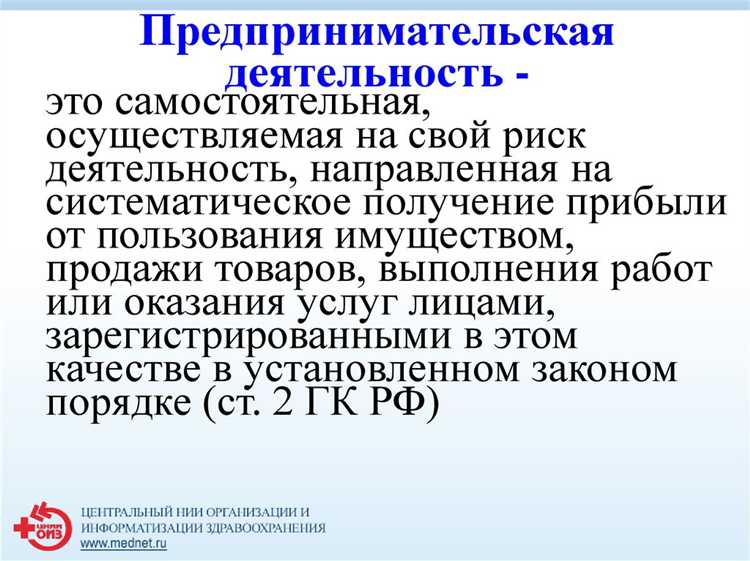 Предпринимательская деятельность -

это самостоятельная, осуществляемая на свой риск деятельность, направленная на систематическое получение прибыли от пользования имуществом, продажи товаров, выполнения работ или оказания услуг лицами, зарегистрированными в этом качестве в установленном законом порядке (ст. 2 ГК РФ)

ЦНИИ ОИЗ

ЦЕНТРАЛЬНЫЙ НИИ ОРГАНИЗАЦИИ И ИНФОРМАТИЗАЦИИ ЗДРАВООХРАНЕНИЯ
www.mednet.ru